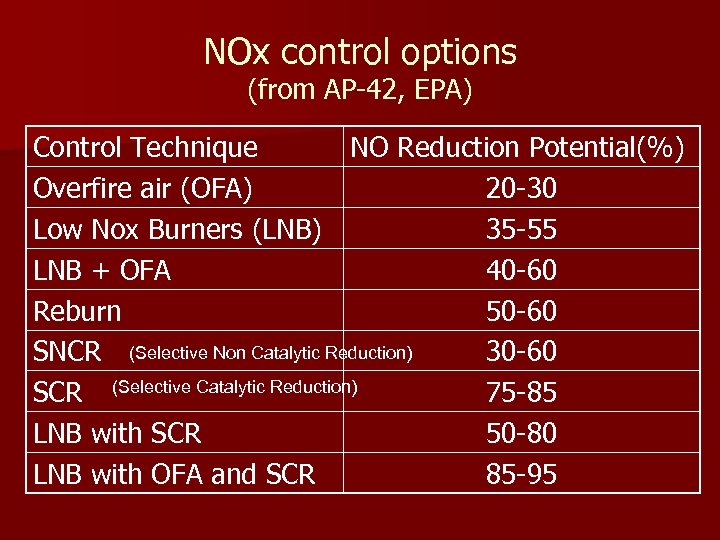 NOx control options
(from AP-42, EPA)

| Control Technique | NO Reduction Potential(%) |
|---|---|
| Overfire air (OFA) | 20-30 |
| Low Nox Burners (LNB) | 35-55 |
| LNB + OFA | 40-60 |
| Reburn | 50-60 |
| SNCR (Selective Non Catalytic Reduction) | 30-60 |
| SCR (Selective Catalytic Reduction) | 75-85 |
| LNB with SCR | 50-80 |
| LNB with OFA and SCR | 85-95 |